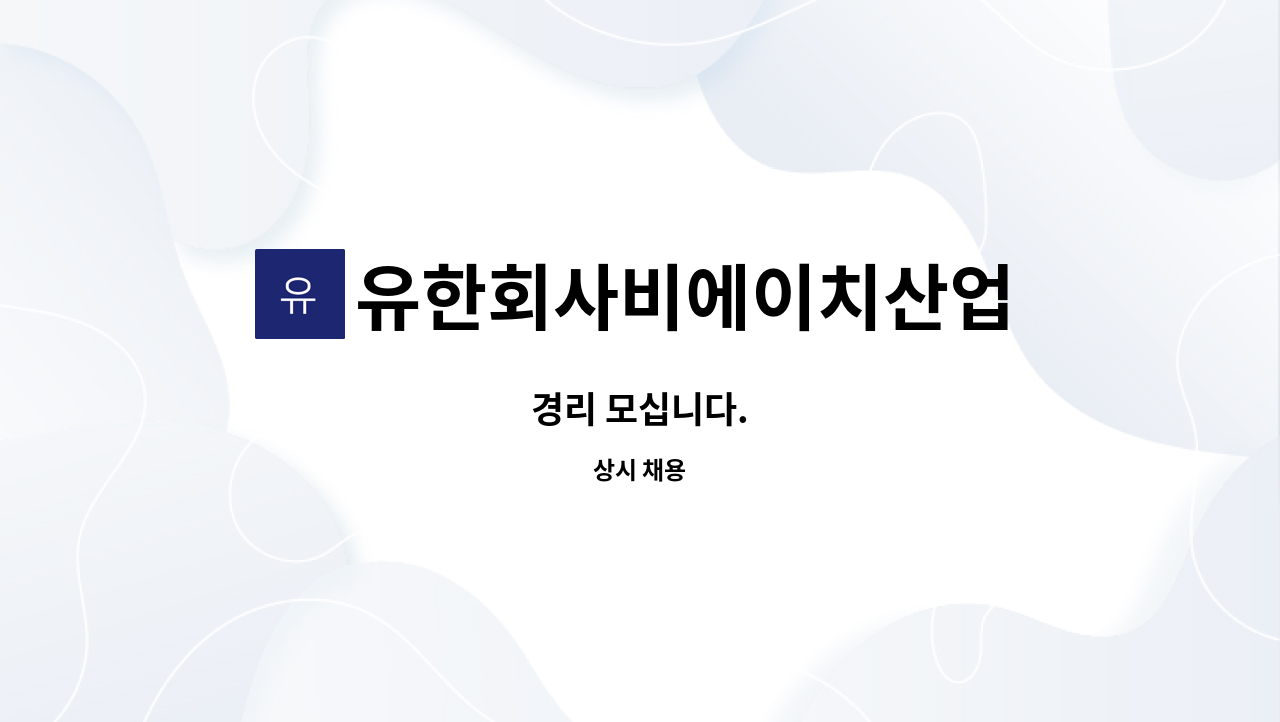 유

유한회사비에이치산업

경리 모십니다.

상시 채용